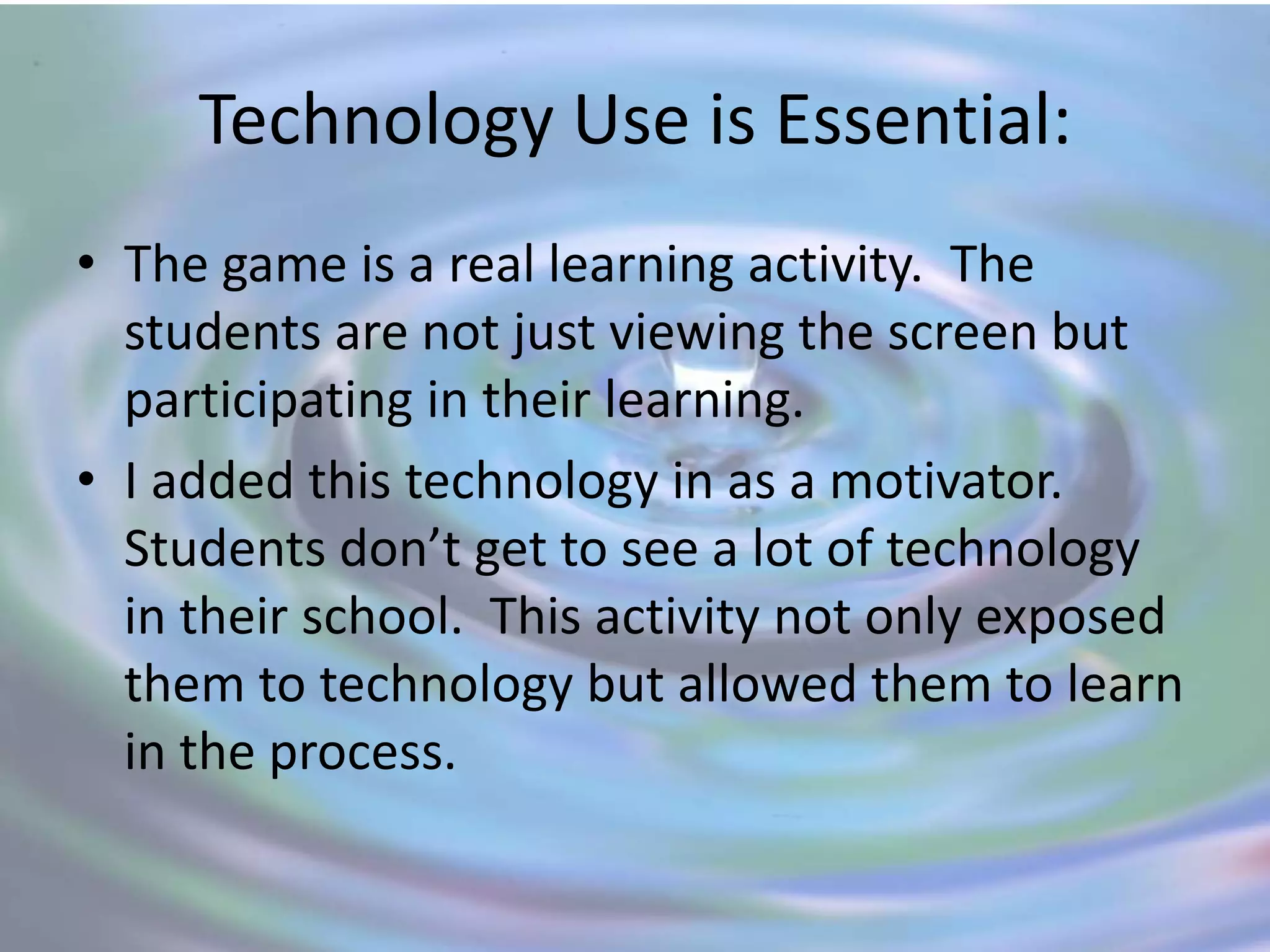 Technology Use is Essential:

• The game is a real learning activity. The students are not just viewing the screen but participating in their learning.

• I added this technology in as a motivator. Students don't get to see a lot of technology in their school. This activity not only exposed them to technology but allowed them to learn in the process.